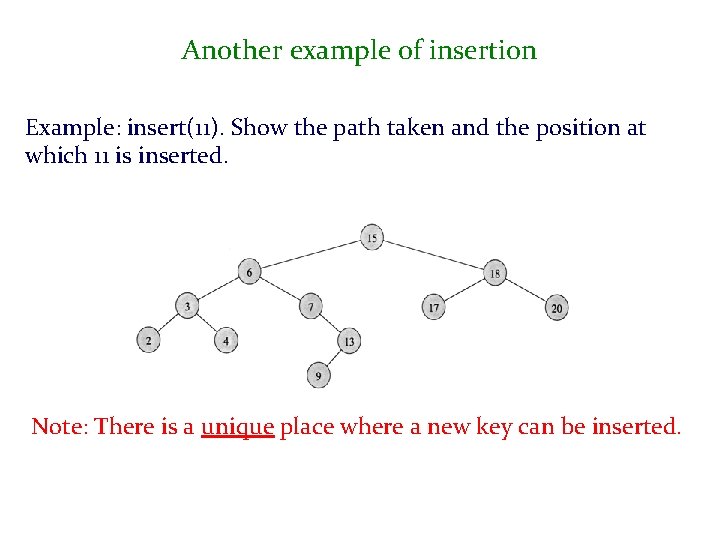 Another example of insertion

Example: insert(11). Show the path taken and the position at which 11 is inserted.

15
6
18
3
7
17
20
2
4
13
9

Note: There is a unique place where a new key can be inserted.